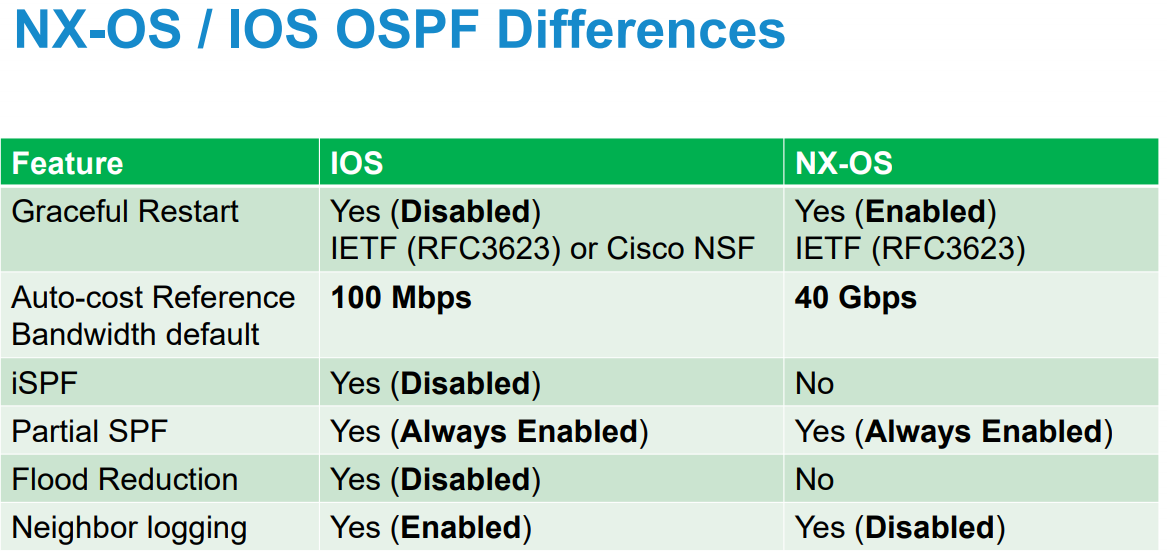 NX-OS / IOS OSPF Differences

| Feature | IOS | NX-OS |
|---|---|---|
| Graceful Restart | Yes (Disabled) IETF (RFC3623) or Cisco NSF | Yes (Enabled) IETF (RFC3623) |
| Auto-cost Reference Bandwidth default | 100 Mbps | 40 Gbps |
| iSPF | Yes (Disabled) | No |
| Partial SPF | Yes (Always Enabled) | Yes (Always Enabled) |
| Flood Reduction | Yes (Disabled) | No |
| Neighbor logging | Yes (Enabled) | Yes (Disabled) |